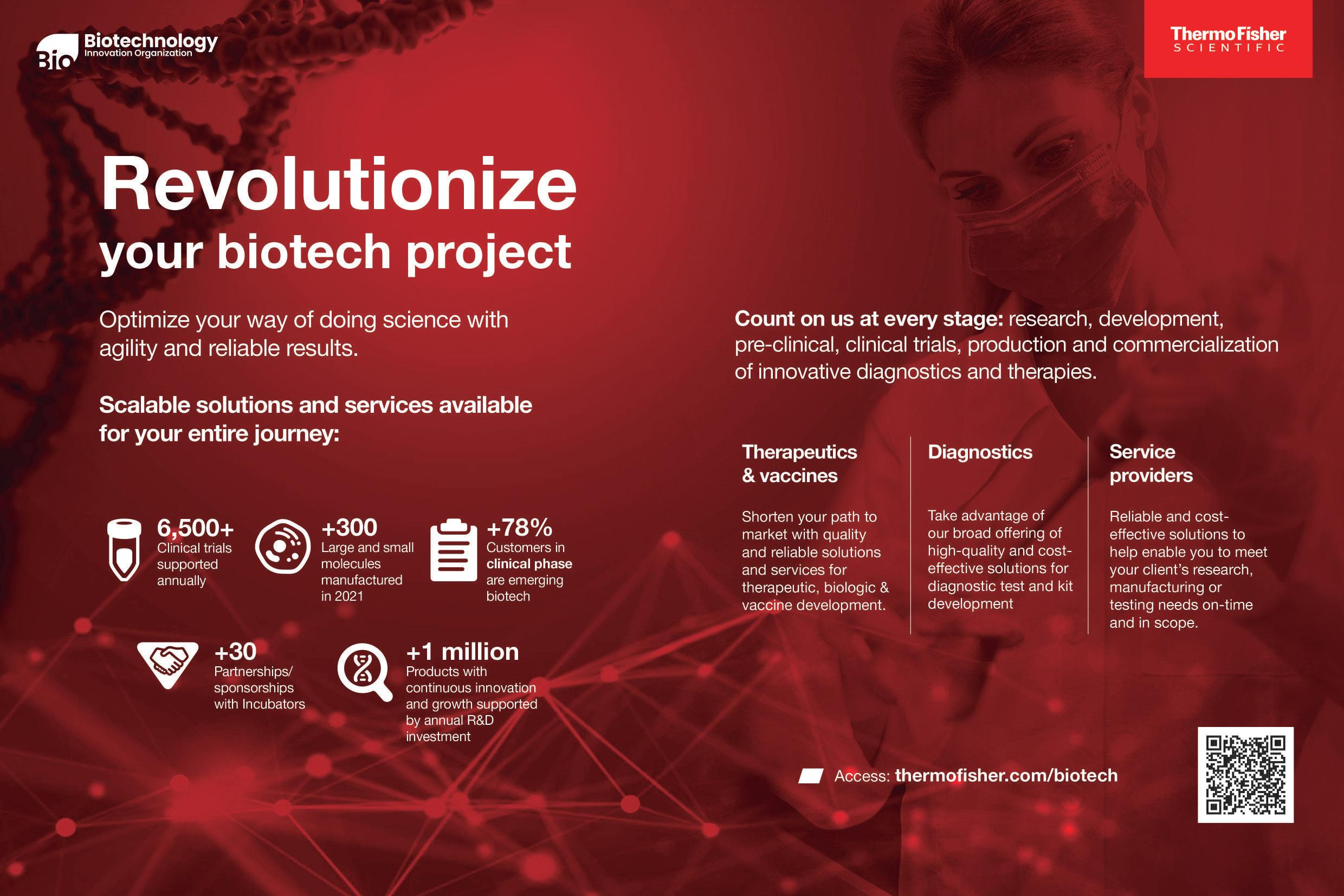 Bio Biotechnology Innovation Organization

ThermoFisher SCIENTIFIC

Revolutionize your biotech project

Optimize your way of doing science with agility and reliable results.

Scalable solutions and services available for your entire journey:

6,500+ Clinical trials supported annually

+300 Large and small molecules manufactured in 2021

+78% Customers in clinical phase are emerging biotech

+30 Partnerships/ sponsorships with Incubators

+1 million Products with continuous innovation and growth supported by annual R&D investment

Count on us at every stage: research, development, pre-clinical, clinical trials, production and commercialization of innovative diagnostics and therapies.

Therapeutics & vaccines

Shorten your path to market with quality and reliable solutions and services for therapeutic, biologic & vaccine development.

Diagnostics

Take advantage of our broad offering of high-quality and cost-effective solutions for diagnostic test and kit development

Service providers

Reliable and cost-effective solutions to help enable you to meet your client's research, manufacturing or testing needs on-time and in scope.

Access: thermofisher.com/biotech